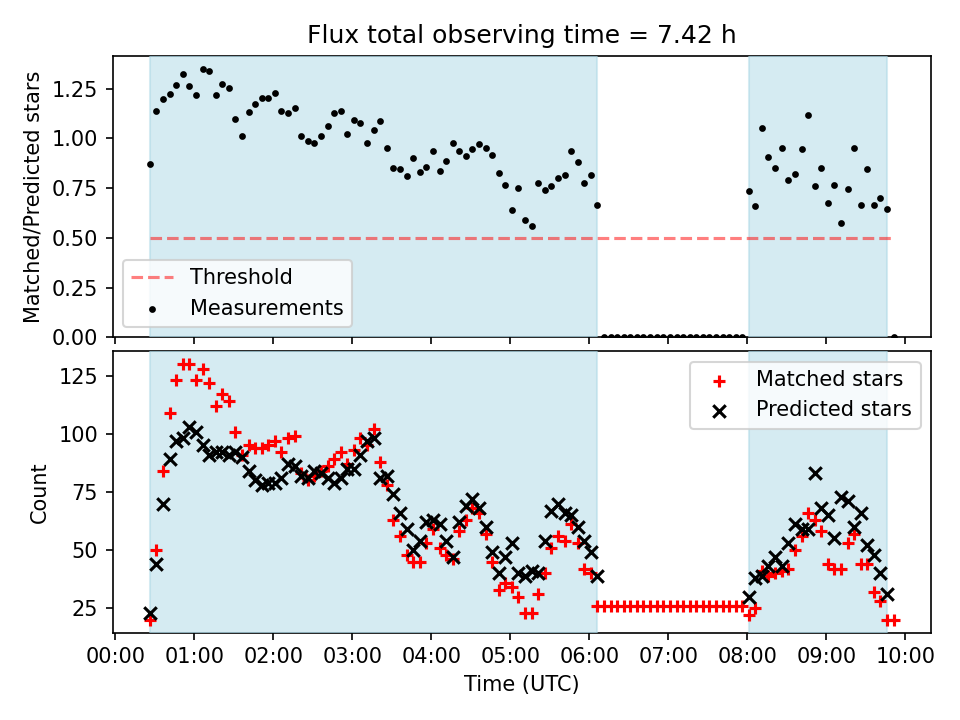 Flux total observing time = 7.42 h

Matched/Predicted stars

1.25
1.00
0.75
0.50
0.25
0.00

Threshold
Measurements

Count

125
100
75
50
25

Matched stars
Predicted stars

00:00 01:00 02:00 03:00 04:00 05:00 06:00 07:00 08:00 09:00 10:00

Time (UTC)